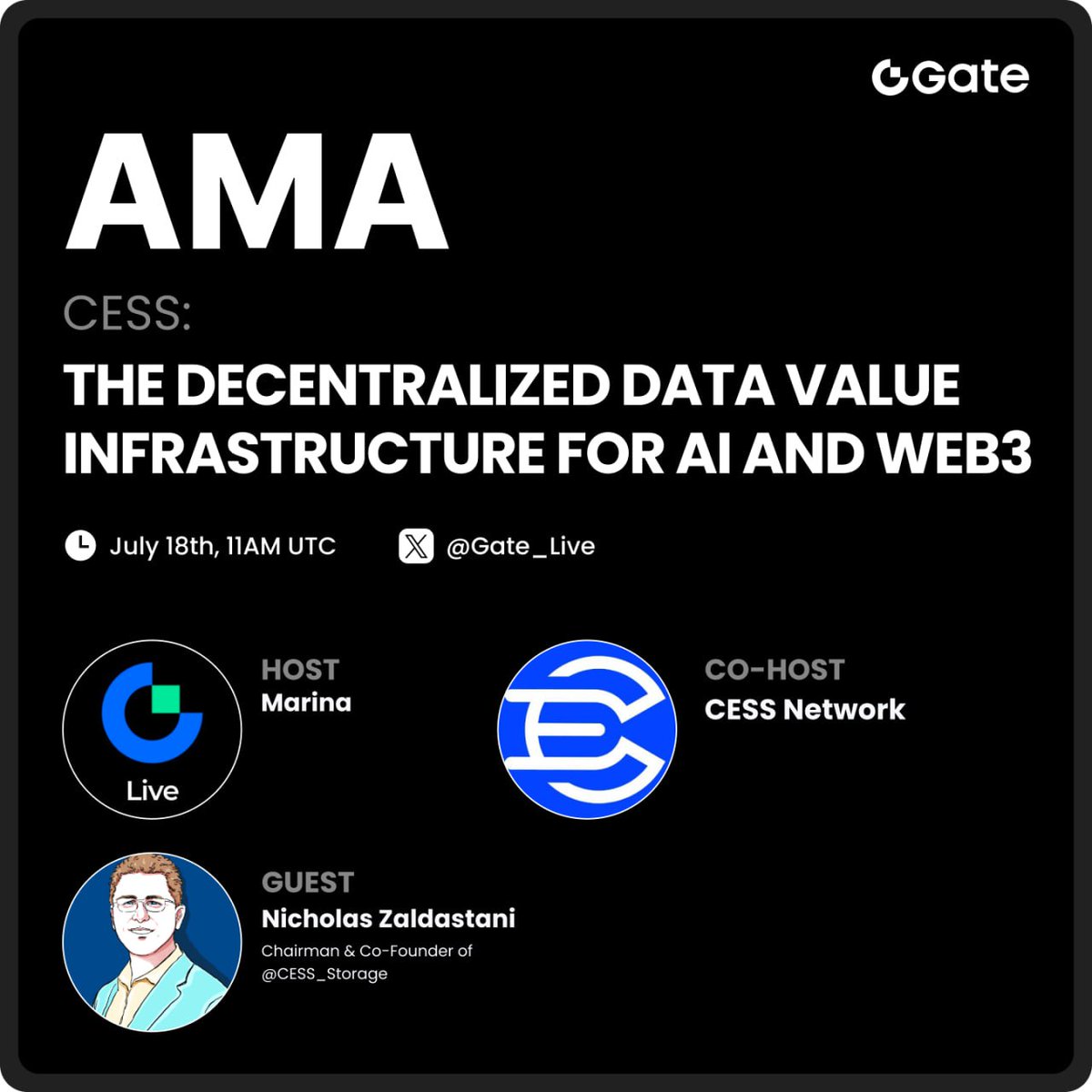 Gate

AMA

CESS:

THE DECENTRALIZED DATA VALUE INFRASTRUCTURE FOR AI AND WEB3

July 18th, 11AM UTC

@Gate_Live

Live

HOST
Marina

CO-HOST
CESS Network

GUEST
Nicholas Zaldastani
Chairman & Co-Founder of @CESS_Storage